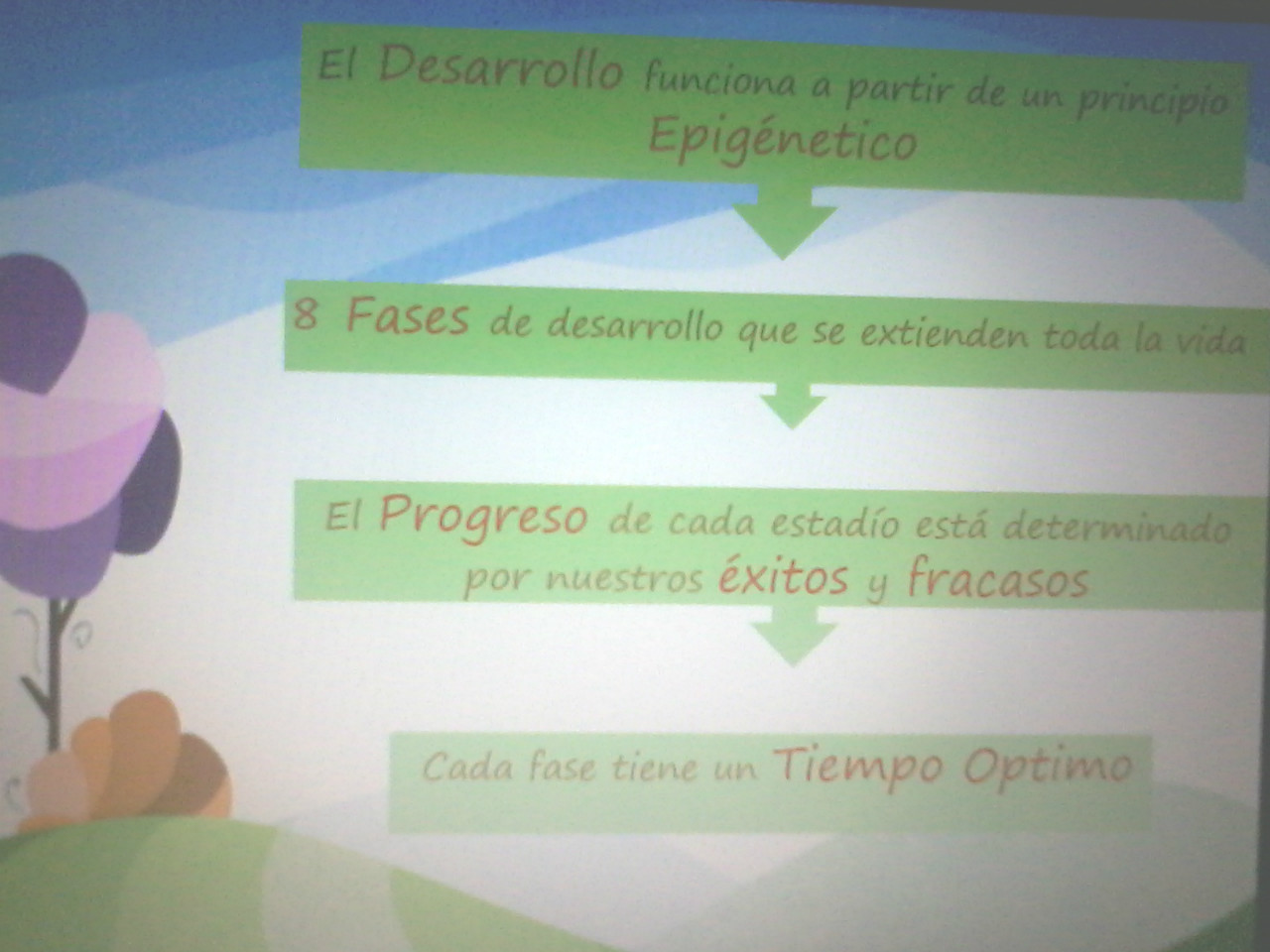 El Desarrollo funciona a partir de un principio Epigénetico

8 Fases de desarrollo que se extienden toda la vida

El Progreso de cada estadío está determinado por nuestros éxitos y fracasos

Cada fase tiene un Tiempo Optimo